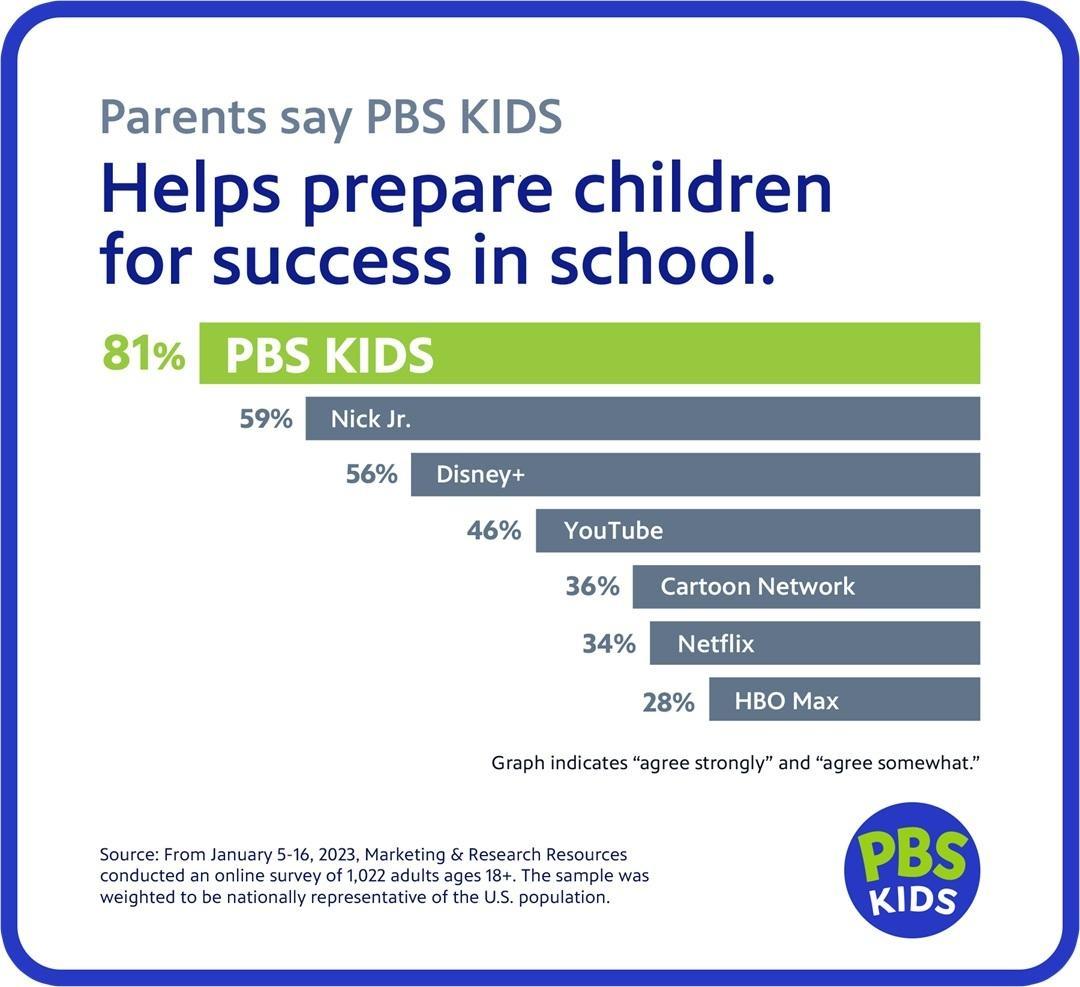 Parents say PBS KIDS

Helps prepare children for success in school.

81% PBS KIDS

59% Nick Jr.

56% Disney+

46% YouTube

36% Cartoon Network

34% Netflix

28% HBO Max

Graph indicates “agree strongly” and “agree somewhat.”

Source: From January 5-16, 2023, Marketing & Research Resources conducted an online survey of 1,022 adults ages 18+. The sample was weighted to be nationally representative of the U.S. population.

PBS KIDS